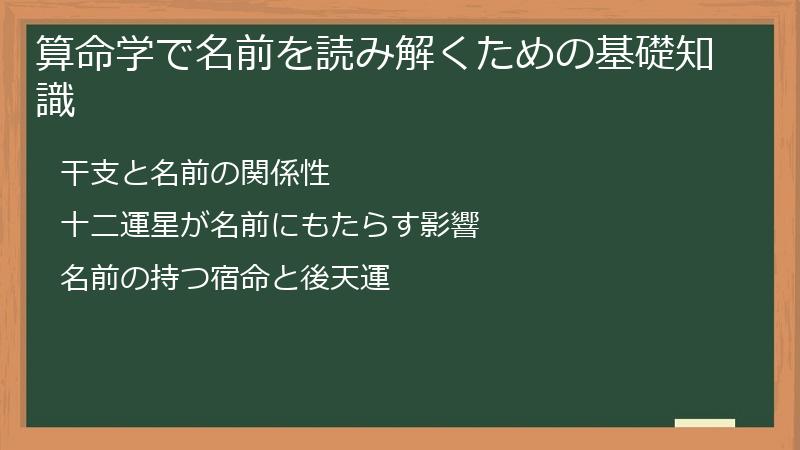 算命学で名前を読み解くための基礎知識

干支と名前の関係性

十二運星が名前にもたらす影響

名前の持つ宿命と後天運